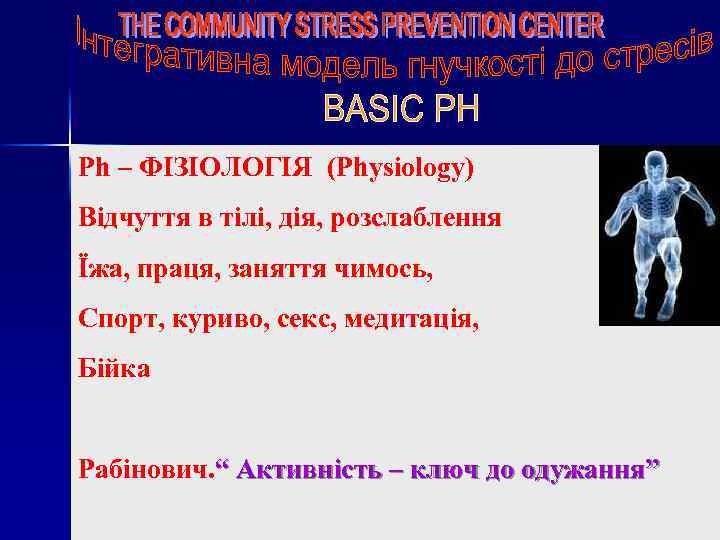 THE COMMUNITY STRESS PREVENTION CENTER
Інтегративна модель гнучкості до стресів
BASIC PH

Ph – ФІЗІОЛОГІЯ (Physiology)

Відчуття в тілі, дія, розслаблення

Їжа, праця, заняття чимось,

Спорт, куриво, секс, медитація,

Бійка

Рабінович.“ Активність – ключ до одужання”